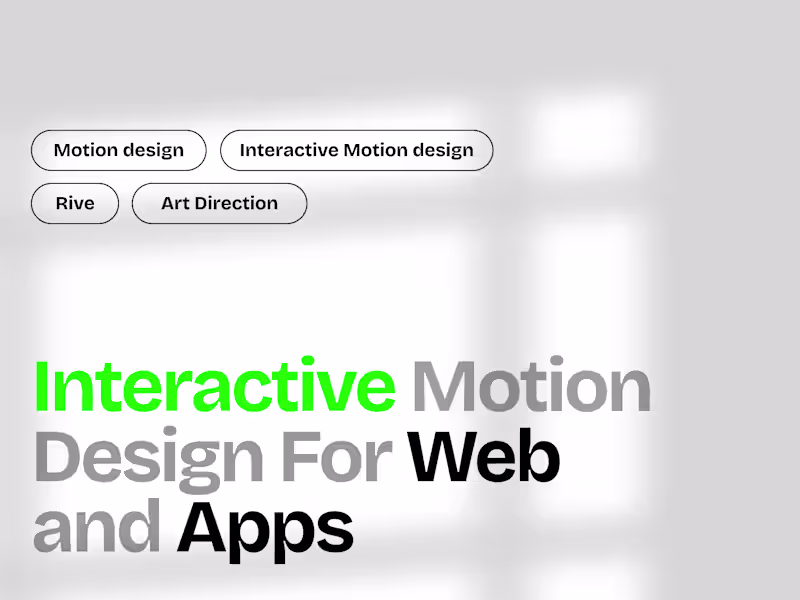 Motion design
Interactive Motion design
Rive
Art Direction

Interactive Motion Design For Web and Apps